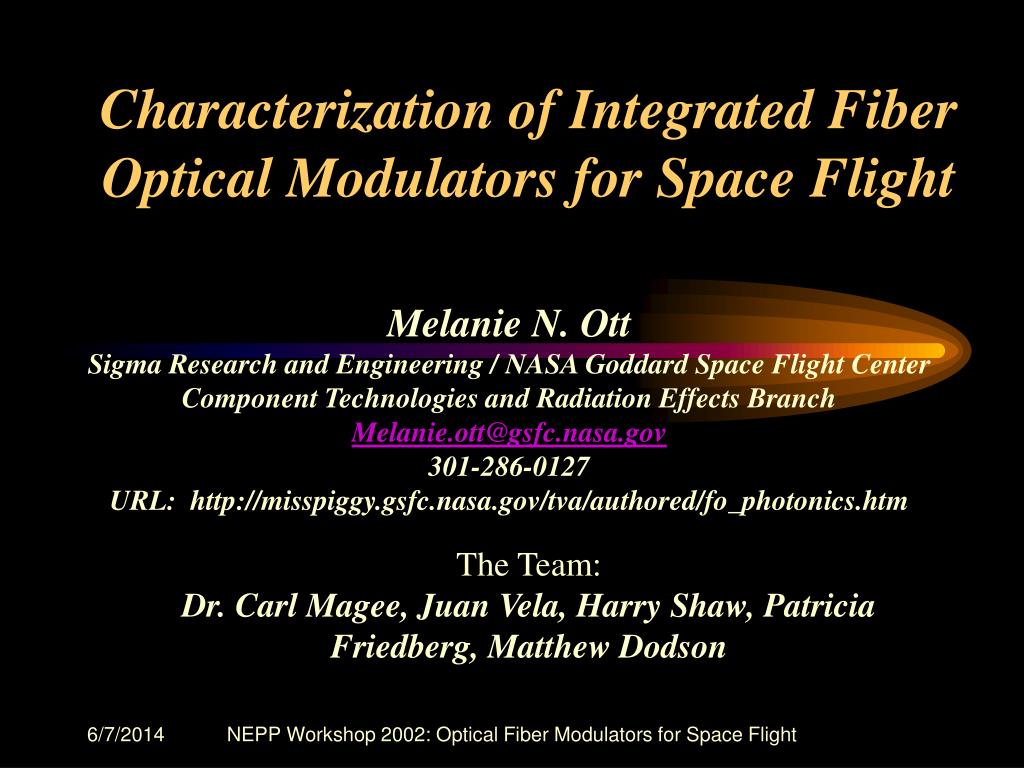 Characterization of Integrated Fiber Optical Modulators for Space Flight

Melanie N. Ott
Sigma Research and Engineering / NASA Goddard Space Flight Center
Component Technologies and Radiation Effects Branch
Melanie.ott@gsfc.nasa.gov
301-286-0127
URL: http://misspiggy.gsfc.nasa.gov/tva/authored/fo_photonics.htm

The Team:
Dr. Carl Magee, Juan Vela, Harry Shaw, Patricia Friedberg, Matthew Dodson

6/7/2014 NEPP Workshop 2002: Optical Fiber Modulators for Space Flight